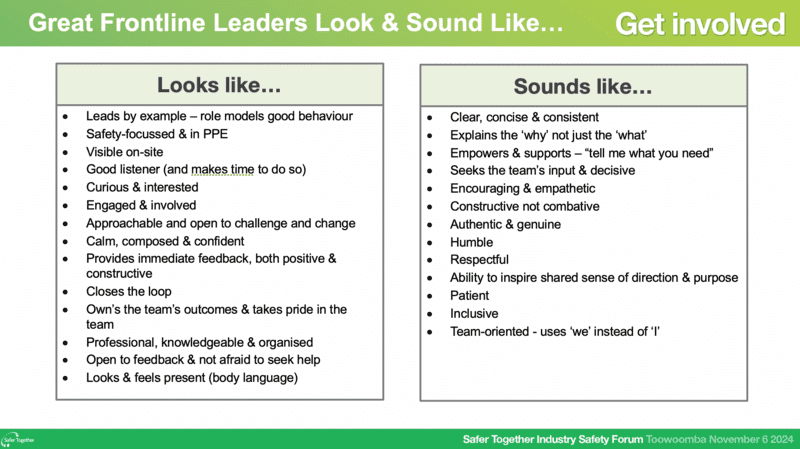 Great Frontline Leaders Look & Sound Like…

Get involved

Looks like…

- Leads by example – role models good behaviour
- Safety-focussed & in PPE
- Visible on-site
- Good listener (and makes time to do so)
- Curious & interested
- Engaged & involved
- Approachable and open to challenge and change
- Calm, composed & confident
- Provides immediate feedback, both positive & constructive
- Closes the loop
- Own's the team's outcomes & takes pride in the team
- Professional, knowledgeable & organised
- Open to feedback & not afraid to seek help
- Looks & feels present (body language)

Sounds like…

- Clear, concise & consistent
- Explains the 'why' not just the 'what'
- Empowers & supports – "tell me what you need"
- Seeks the team's input & decisive
- Encouraging & empathetic
- Constructive not combative
- Authentic & genuine
- Humble
- Respectful
- Ability to inspire shared sense of direction & purpose
- Patient
- Inclusive
- Team-oriented - uses 'we' instead of 'I'

Safer Together

Safer Together Industry Safety Forum Toowoomba November 6 2024